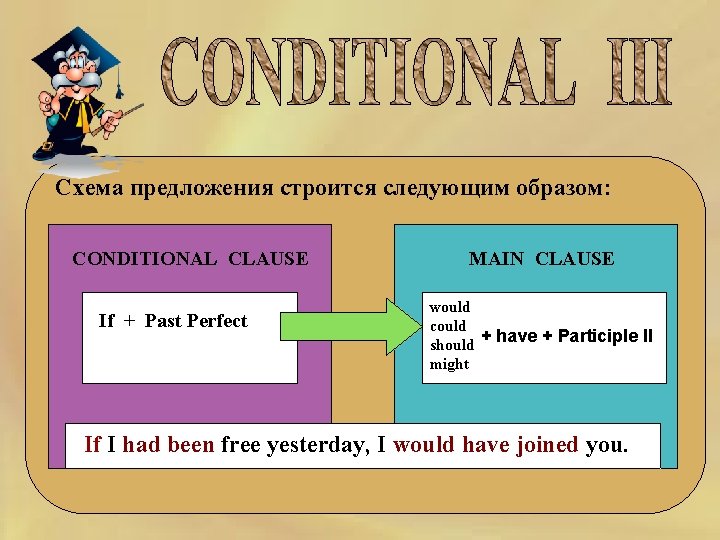 CONDITIONAL III

Схема предложения строится следующим образом:

CONDITIONAL CLAUSE

If + Past Perfect

MAIN CLAUSE

would
could
should
might
+ have + Participle II

If I had been free yesterday, I would have joined you.